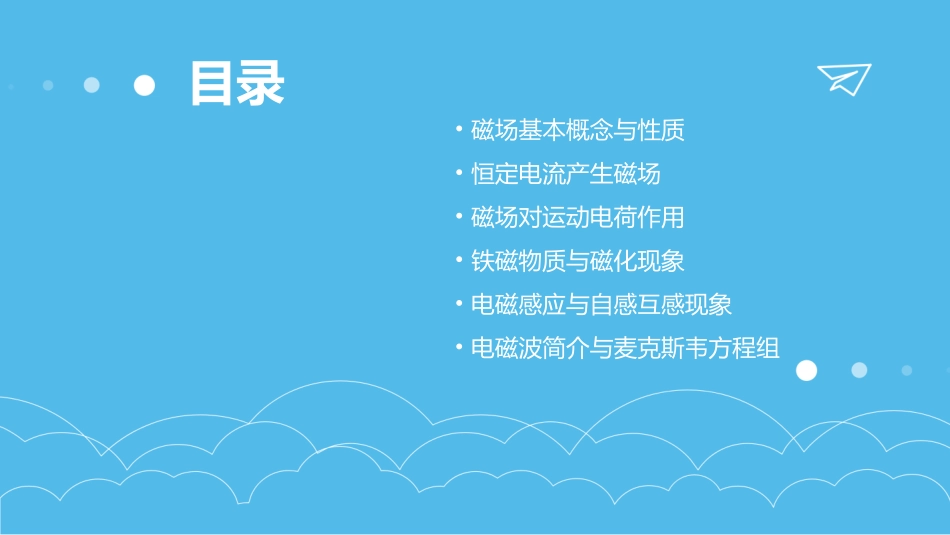 目录

• 磁场基本概念与性质
• 恒定电流产生磁场
• 磁场对运动电荷作用
• 铁磁物质与磁化现象
• 电磁感应与自感互感现象
• 电磁波简介与麦克斯韦方程组